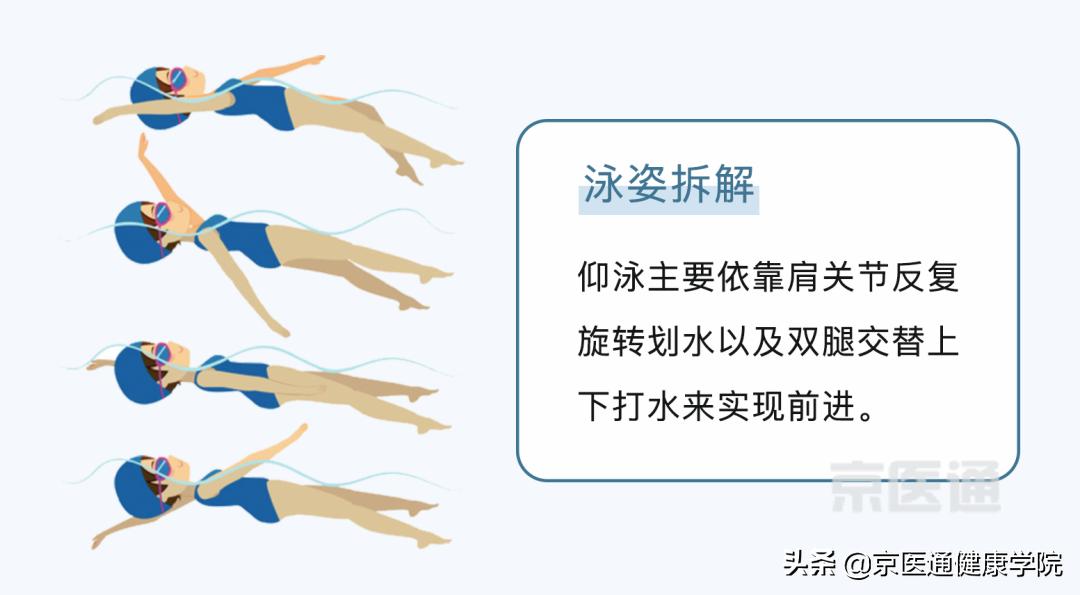 泳姿拆解

仰泳主要依靠肩关节反复旋转划水以及双腿交替上下打水来实现前进。

京医通

头条 @京医通健康学院